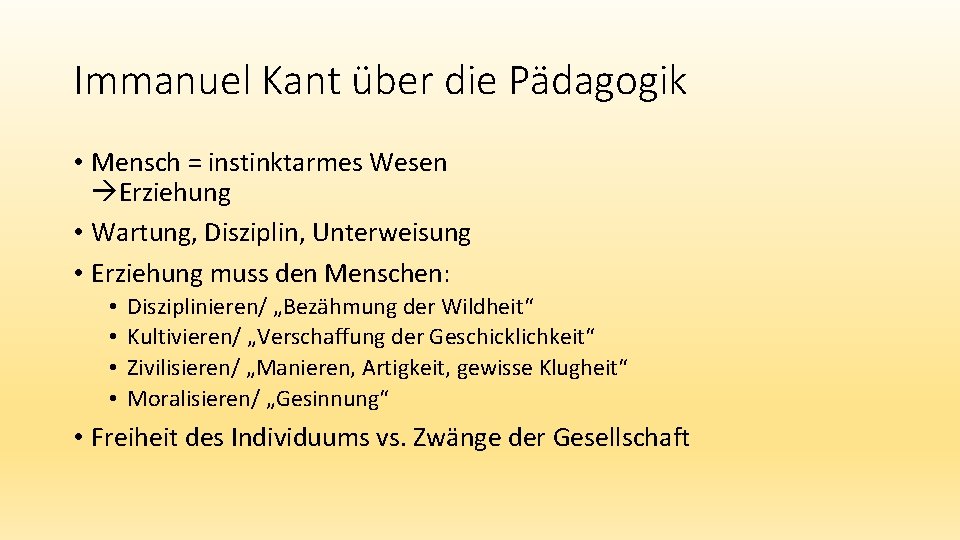 Immanuel Kant über die Pädagogik

• Mensch = instinktarmes Wesen
→Erziehung

• Wartung, Disziplin, Unterweisung

• Erziehung muss den Menschen:
  • Disziplinieren/ „Bezähmung der Wildheit“
  • Kultivieren/ „Verschaffung der Geschicklichkeit“
  • Zivilisieren/ „Manieren, Artigkeit, gewisse Klugheit“
  • Moralisieren/ „Gesinnung“

• Freiheit des Individuums vs. Zwänge der Gesellschaft